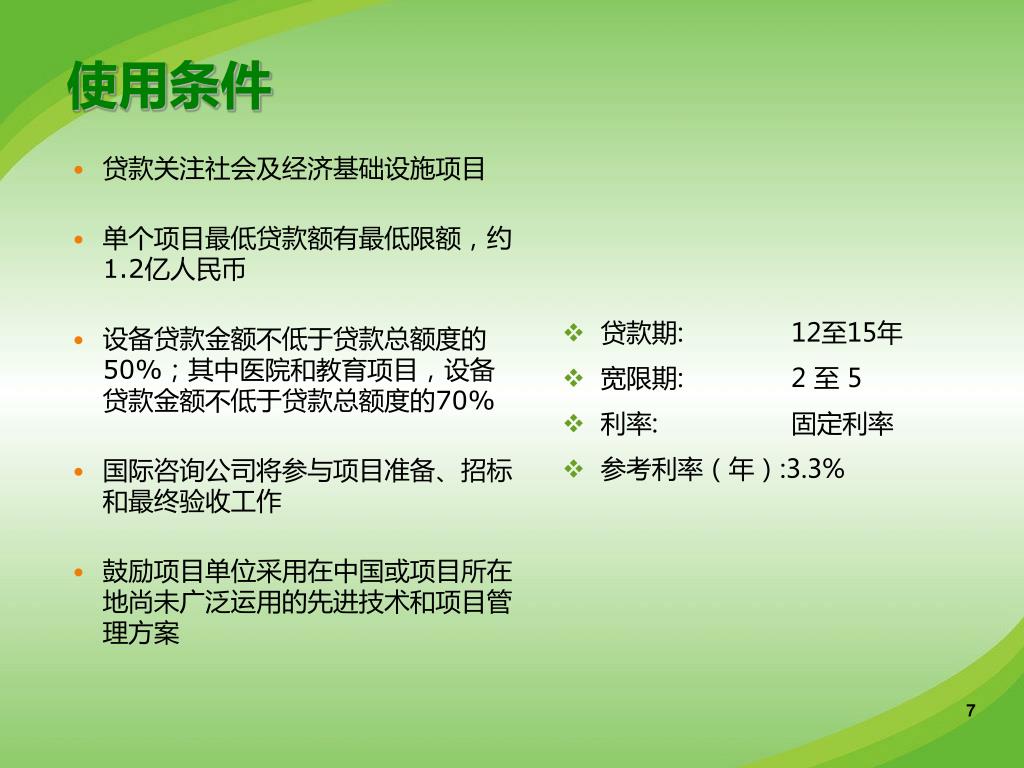 使用条件

• 贷款关注社会及经济基础设施项目

• 单个项目最低贷款额有最低限额，约1.2亿人民币

• 设备贷款金额不低于贷款总额度的50%；其中医院和教育项目，设备贷款金额不低于贷款总额度的70%

• 国际咨询公司将参与项目准备、招标和最终验收工作

• 鼓励项目单位采用在中国或项目所在地尚未广泛运用的先进技术和项目管理方案

❖ 贷款期: 12至15年
❖ 宽限期: 2 至 5
❖ 利率: 固定利率
❖ 参考利率（年）:3.3%

7